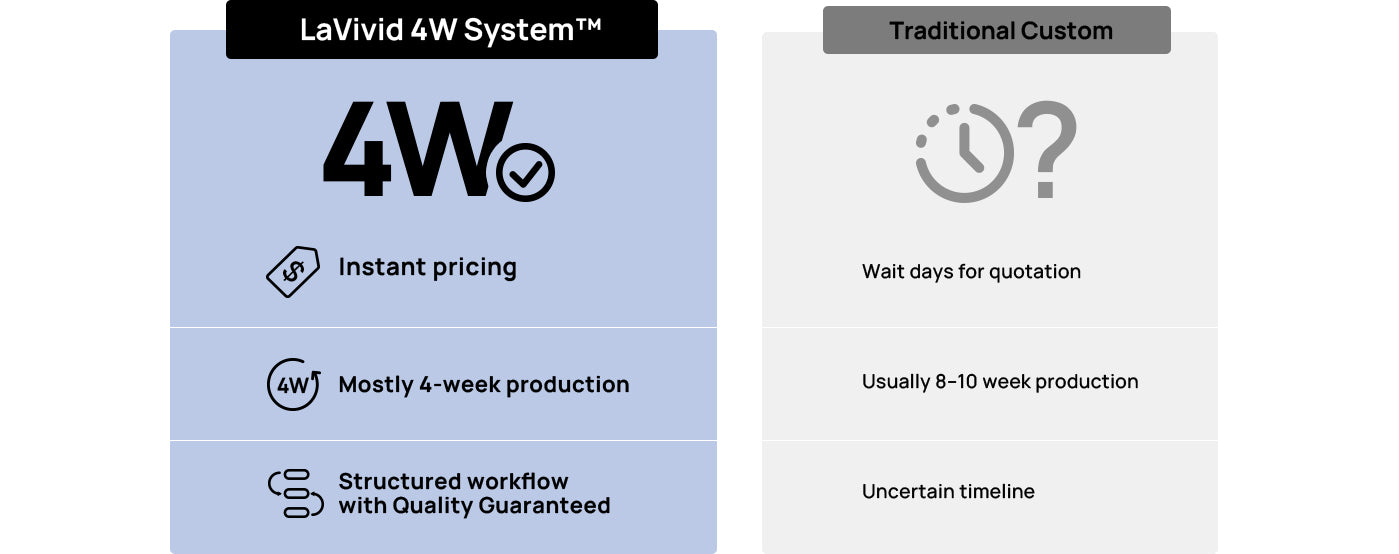 LaVivid 4W System™

4W

Instant pricing

4W

Mostly 4-week production

Structured workflow with Quality Guaranteed

Traditional Custom

?

Wait days for quotation

Usually 8–10 week production

Uncertain timeline